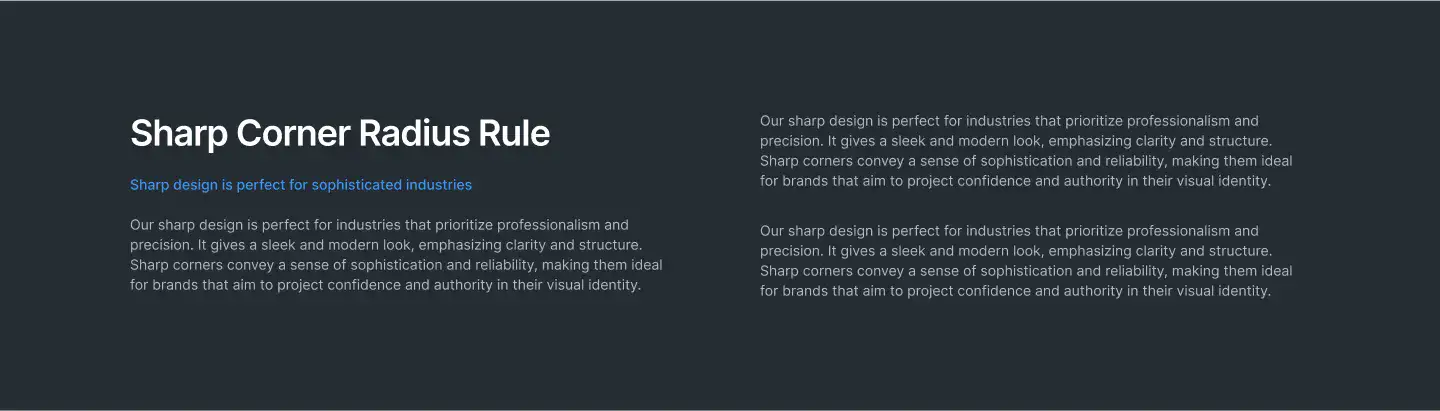 Sharp Corner Radius Rule

Sharp design is perfect for sophisticated industries

Our sharp design is perfect for industries that prioritize professionalism and precision. It gives a sleek and modern look, emphasizing clarity and structure. Sharp corners convey a sense of sophistication and reliability, making them ideal for brands that aim to project confidence and authority in their visual identity.

Our sharp design is perfect for industries that prioritize professionalism and precision. It gives a sleek and modern look, emphasizing clarity and structure. Sharp corners convey a sense of sophistication and reliability, making them ideal for brands that aim to project confidence and authority in their visual identity.

Our sharp design is perfect for industries that prioritize professionalism and precision. It gives a sleek and modern look, emphasizing clarity and structure. Sharp corners convey a sense of sophistication and reliability, making them ideal for brands that aim to project confidence and authority in their visual identity.